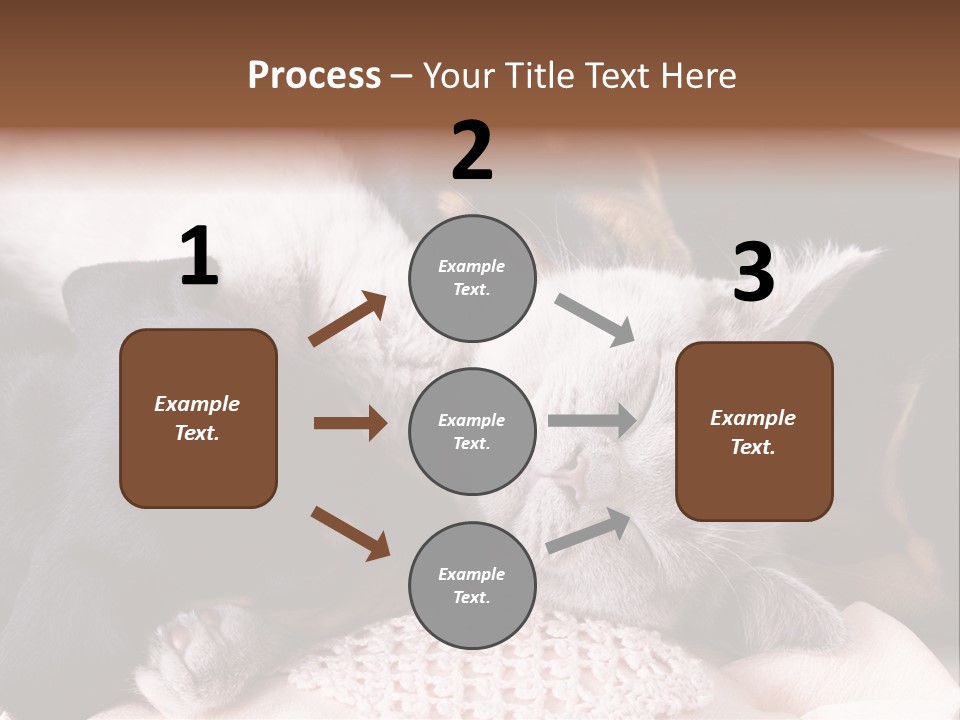 Process – Your Title Text Here

1

Example Text.

2

Example Text.

Example Text.

Example Text.

3

Example Text.